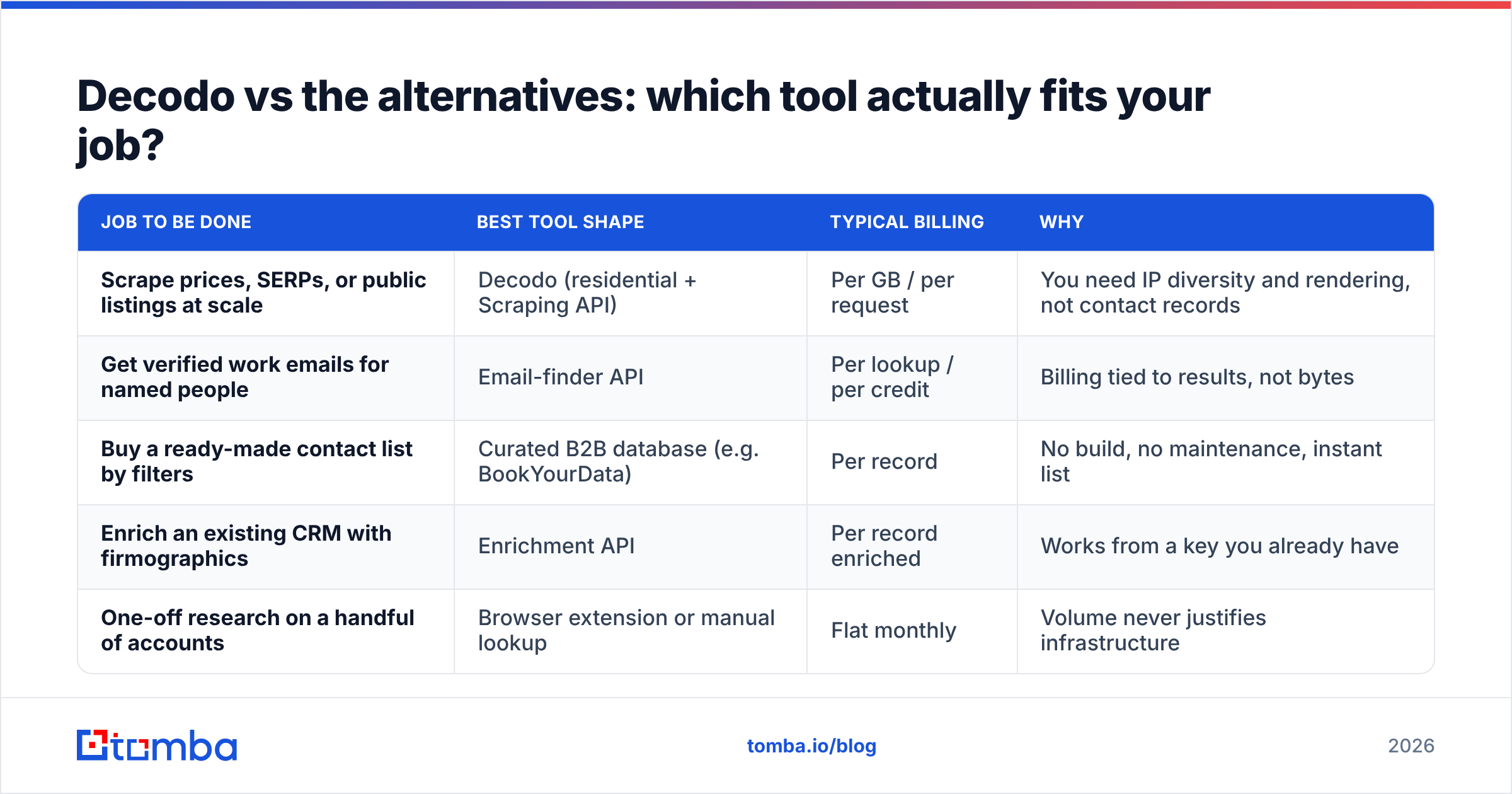 Decodo vs the alternatives: which tool actually fits your job?

| JOB TO BE DONE | BEST TOOL SHAPE | TYPICAL BILLING | WHY |
|---|---|---|---|
| Scrape prices, SERPs, or public listings at scale | Decodo (residential + Scraping API) | Per GB / per request | You need IP diversity and rendering, not contact records |
| Get verified work emails for named people | Email-finder API | Per lookup / per credit | Billing tied to results, not bytes |
| Buy a ready-made contact list by filters | Curated B2B database (e.g. BookYourData) | Per record | No build, no maintenance, instant list |
| Enrich an existing CRM with firmographics | Enrichment API | Per record enriched | Works from a key you already have |
| One-off research on a handful of accounts | Browser extension or manual lookup | Flat monthly | Volume never justifies infrastructure |

tomba

tomba.io/blog

2026